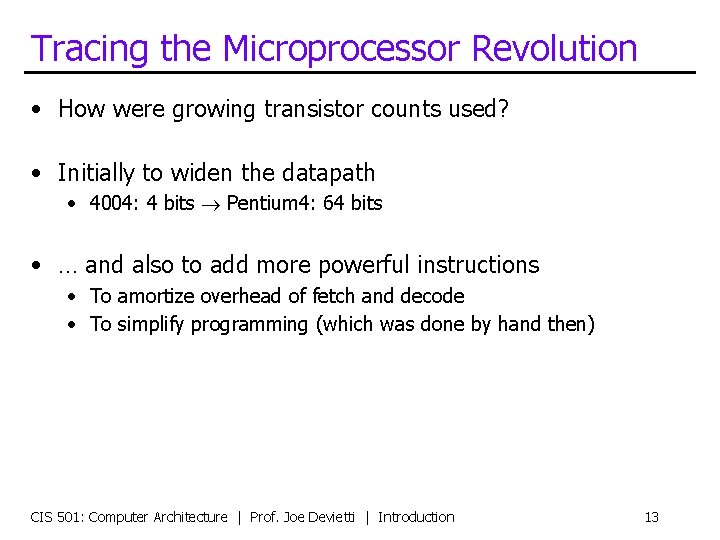 Tracing the Microprocessor Revolution

• How were growing transistor counts used?

• Initially to widen the datapath
  • 4004: 4 bits $\rightarrow$ Pentium4: 64 bits

• … and also to add more powerful instructions
  • To amortize overhead of fetch and decode
  • To simplify programming (which was done by hand then)

CIS 501: Computer Architecture | Prof. Joe Devietti | Introduction 13